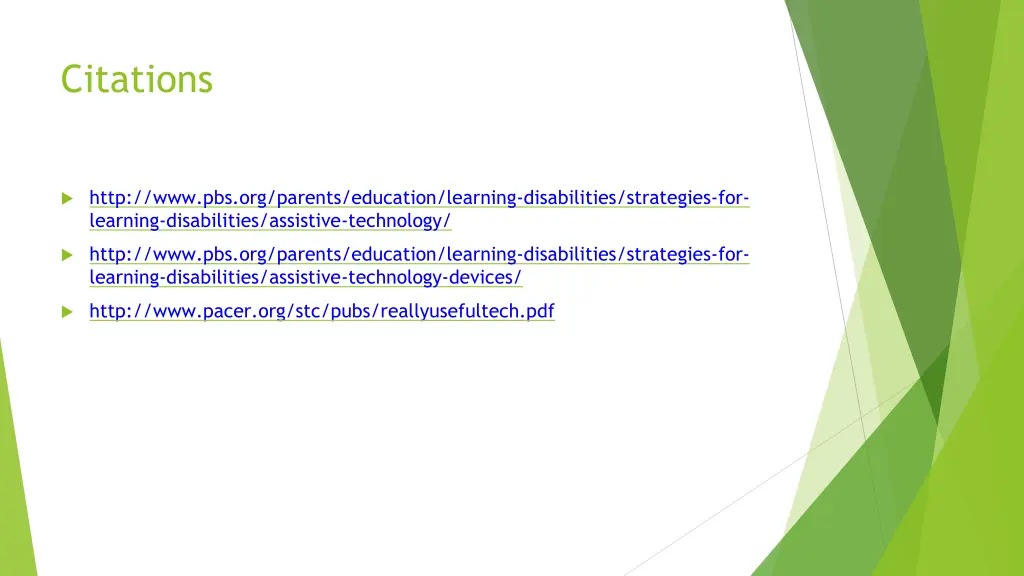 Citations

http://www.pbs.org/parents/education/learning-disabilities/strategies-for-learning-disabilities/assistive-technology/

http://www.pbs.org/parents/education/learning-disabilities/strategies-for-learning-disabilities/assistive-technology-devices/

http://www.pacer.org/stc/pubs/reallyusefultech.pdf